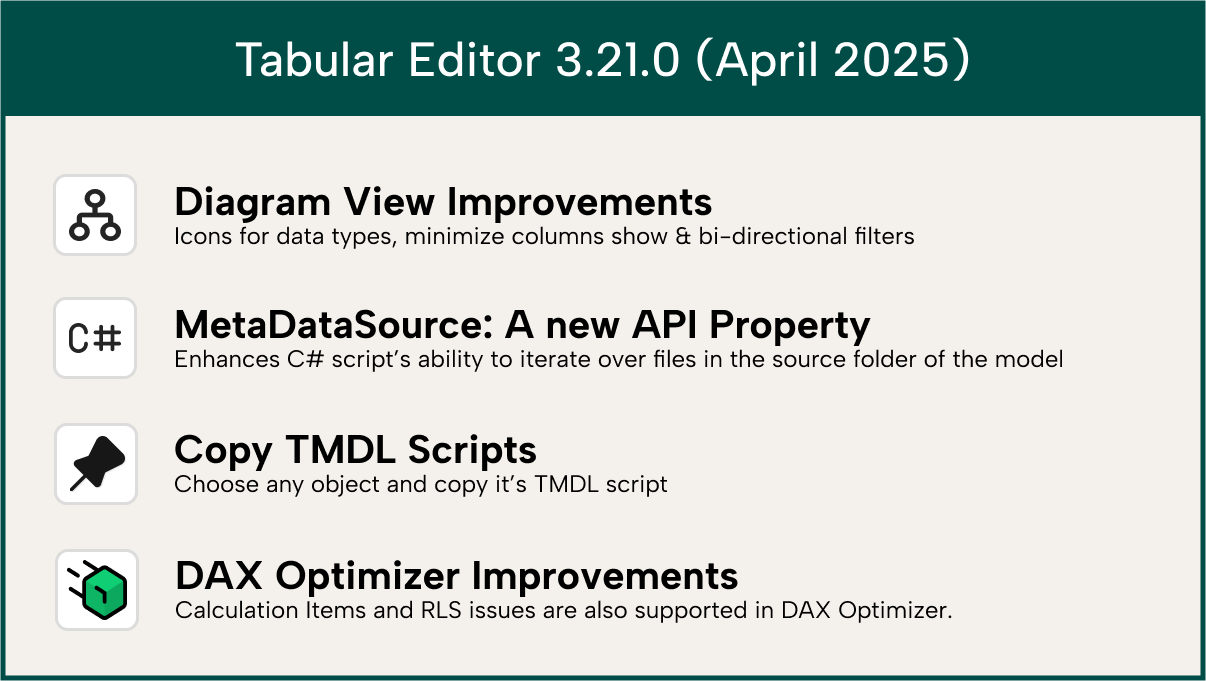 Tabular Editor 3.21.0 (April 2025)

Diagram View Improvements
Icons for data types, minimize columns show & bi-directional filters

C#

MetaDataSource: A new API Property
Enhances C# script's ability to iterate over files in the source folder of the model

Copy TMDL Scripts
Choose any object and copy it's TMDL script

DAX Optimizer Improvements
Calculation Items and RLS issues are also supported in DAX Optimizer.